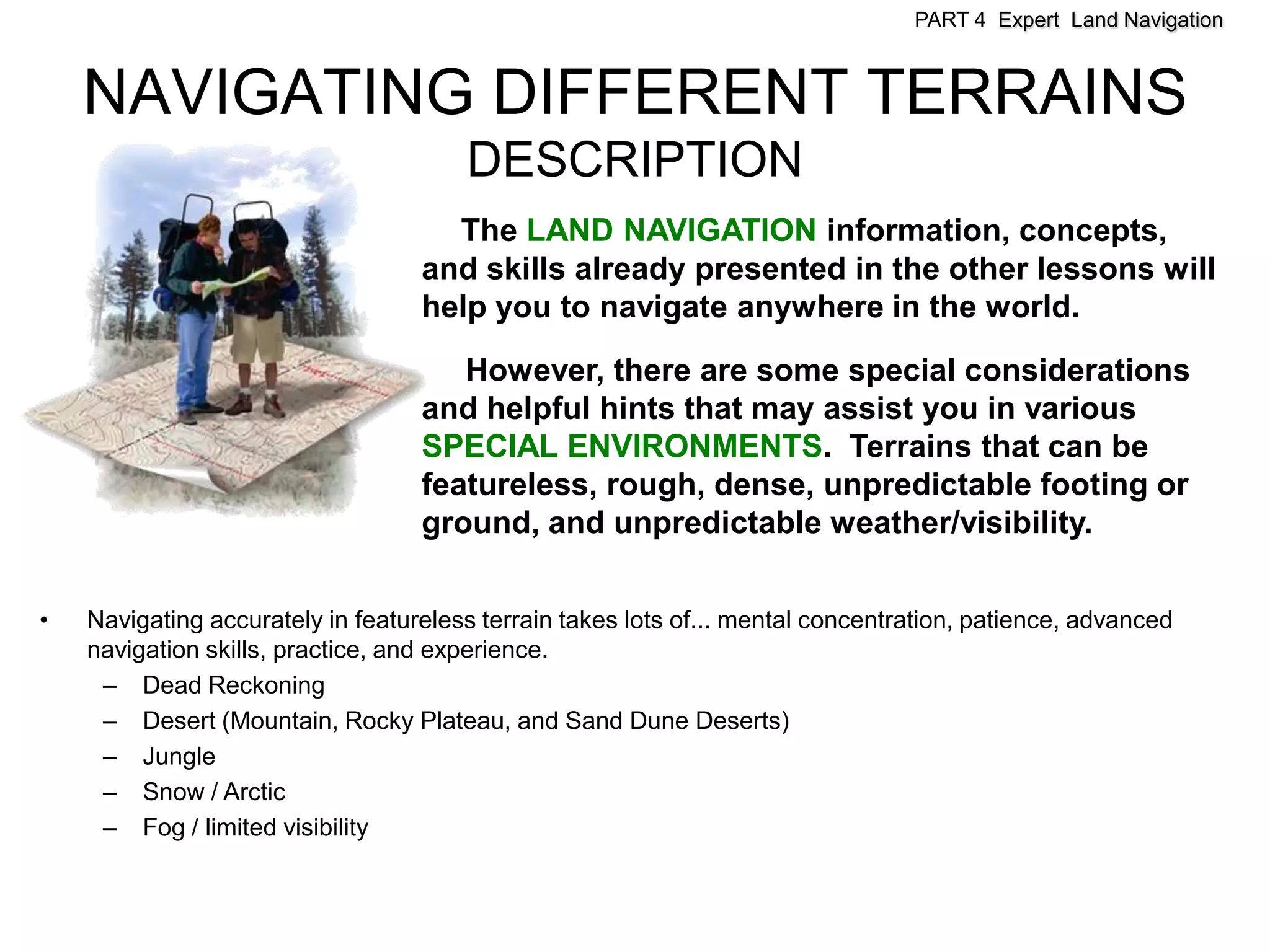 PART 4 Expert Land Navigation

NAVIGATING DIFFERENT TERRAINS

DESCRIPTION

The LAND NAVIGATION information, concepts, and skills already presented in the other lessons will help you to navigate anywhere in the world.

However, there are some special considerations and helpful hints that may assist you in various SPECIAL ENVIRONMENTS. Terrains that can be featureless, rough, dense, unpredictable footing or ground, and unpredictable weather/visibility.

• Navigating accurately in featureless terrain takes lots of... mental concentration, patience, advanced navigation skills, practice, and experience.
– Dead Reckoning
– Desert (Mountain, Rocky Plateau, and Sand Dune Deserts)
– Jungle
– Snow / Arctic
– Fog / limited visibility